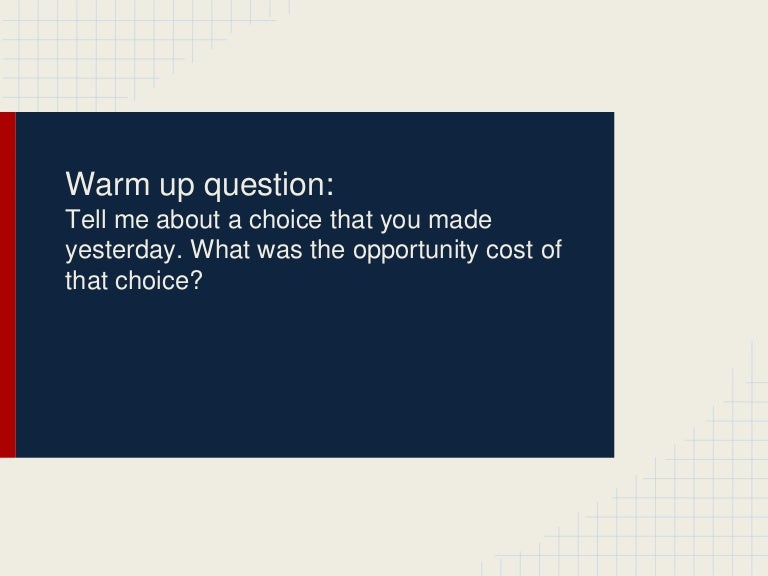 Warm up question:
Tell me about a choice that you made yesterday. What was the opportunity cost of that choice?